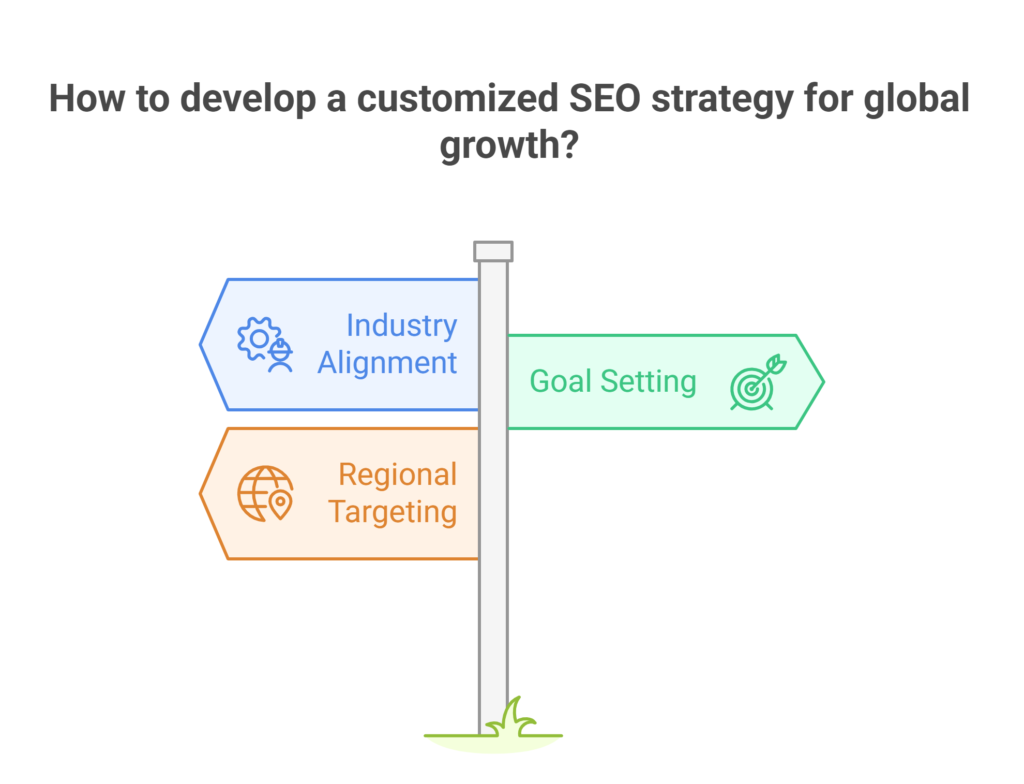 How to develop a customized SEO strategy for global growth?

Industry Alignment

Goal Setting

Regional Targeting